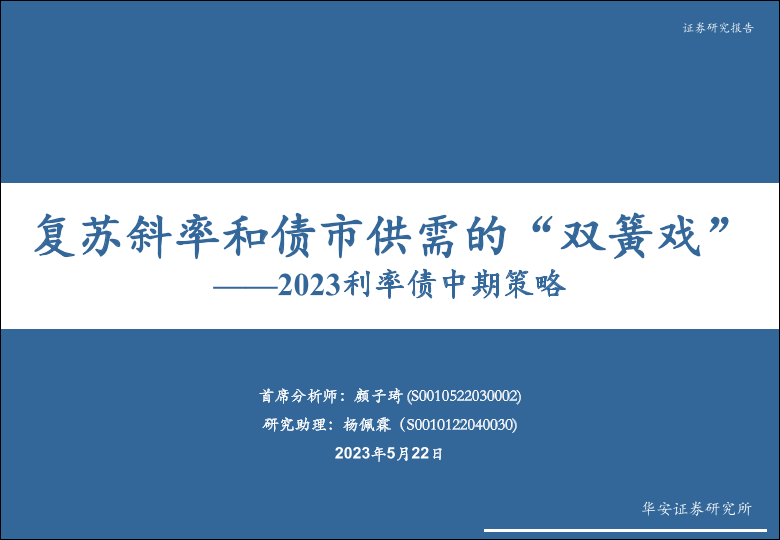 证券研究报告

复苏斜率和债市供需的“双簧戏”
——2023利率债中期策略

首席分析师：颜子琦 (S0010522030002)
研究助理：杨佩霖（S0010122040030)
2023年5月22日

华安证券研究所